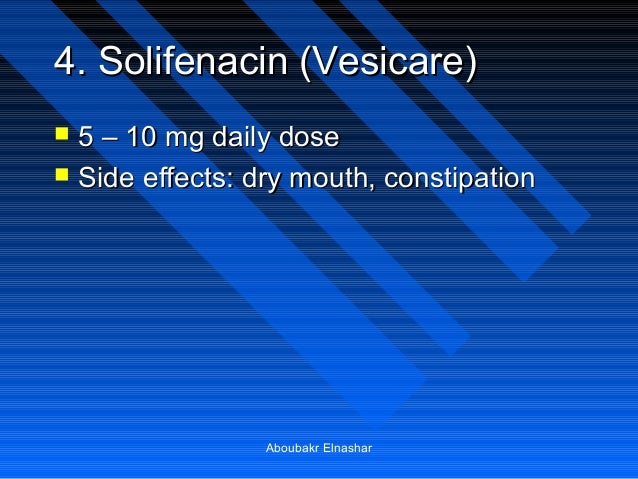 4. Solifenacin (Vesicare)

- 5 – 10 mg daily dose
- Side effects: dry mouth, constipation

Aboubakr Elnashar